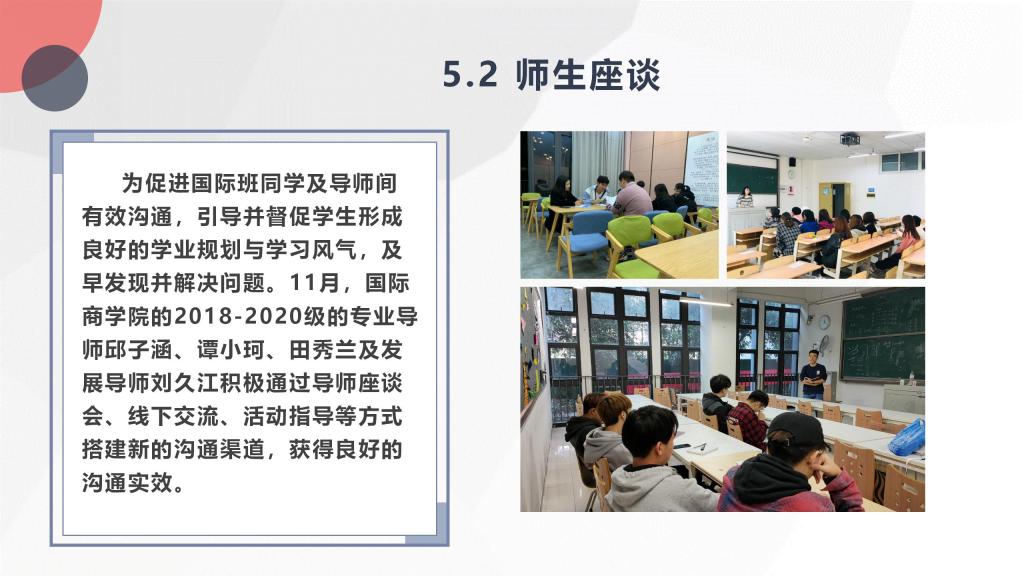 5.2 师生座谈

为促进国际班同学及导师间有效沟通，引导并督促学生形成良好的学业规划与学习风气，及早发现并解决问题。11月，国际商学院的2018-2020级的专业导师邱子涵、谭小珂、田秀兰及发展导师刘久江积极通过导师座谈会、线下交流、活动指导等方式搭建新的沟通渠道，获得良好的沟通实效。